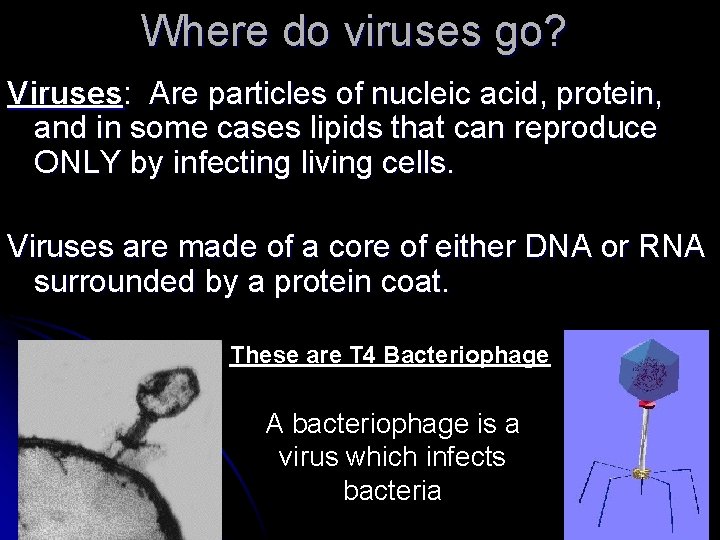 Where do viruses go?

Viruses: Are particles of nucleic acid, protein, and in some cases lipids that can reproduce ONLY by infecting living cells.

Viruses are made of a core of either DNA or RNA surrounded by a protein coat.

These are T4 Bacteriophage

A bacteriophage is a virus which infects bacteria